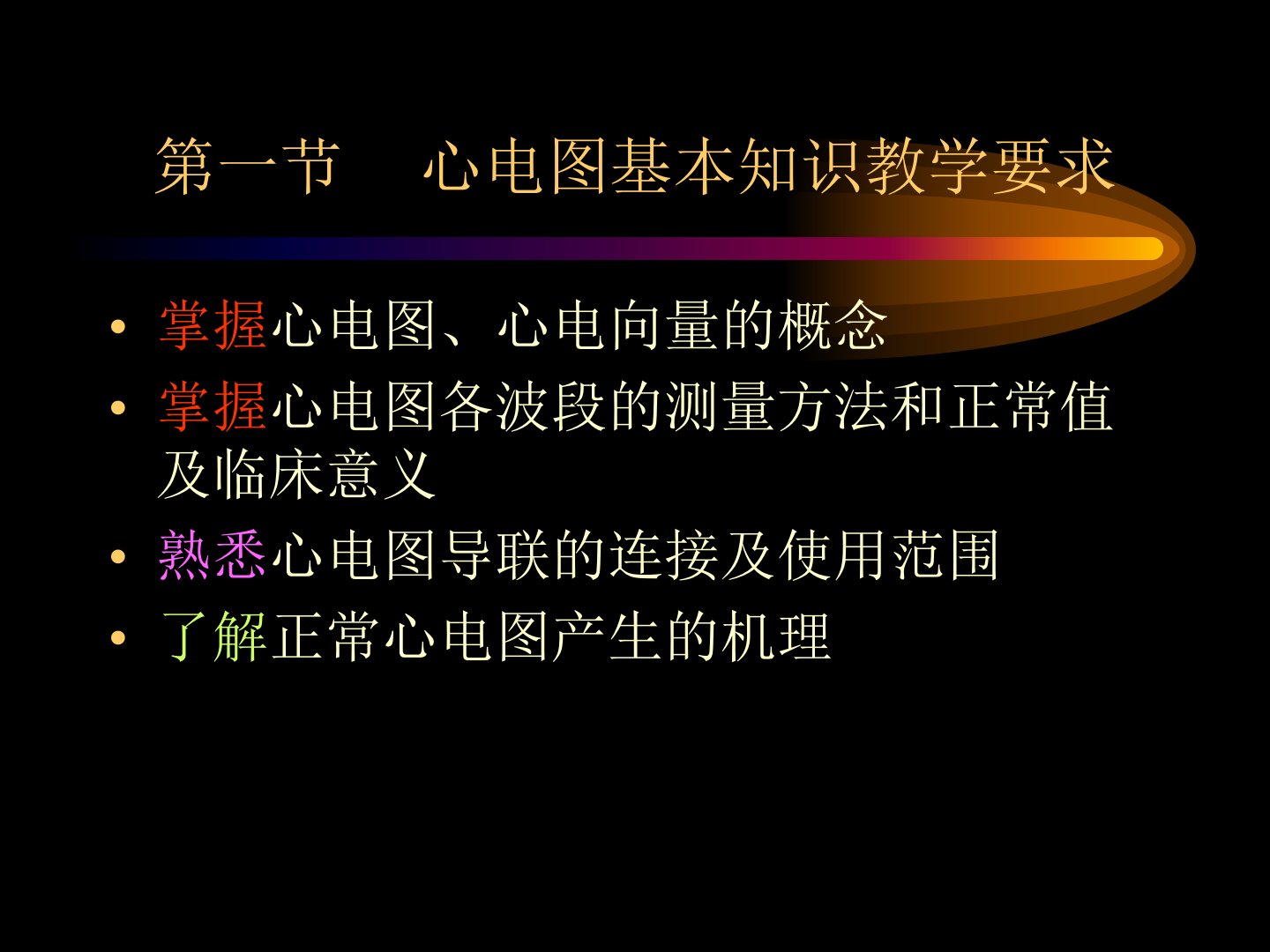 第一节　心电图基本知识教学要求

• 掌握心电图、心电向量的概念
• 掌握心电图各波段的测量方法和正常值及临床意义
• 熟悉心电图导联的连接及使用范围
• 了解正常心电图产生的机理